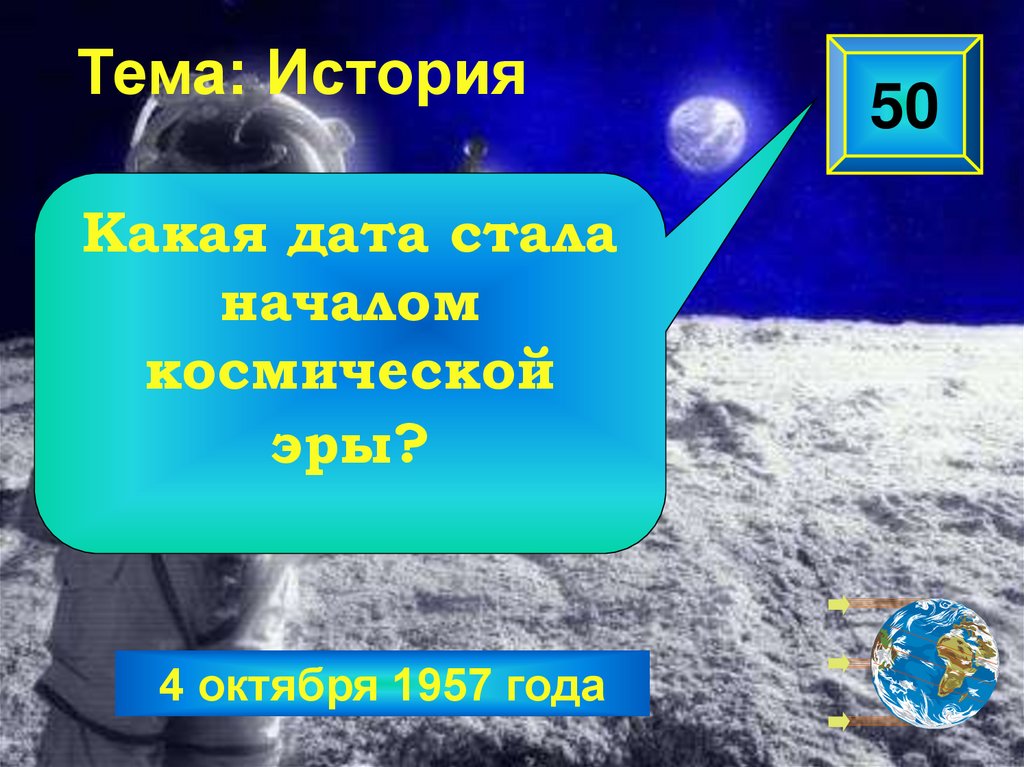 Тема: История

50

Какая дата стала началом космической эры?

4 октября 1957 года